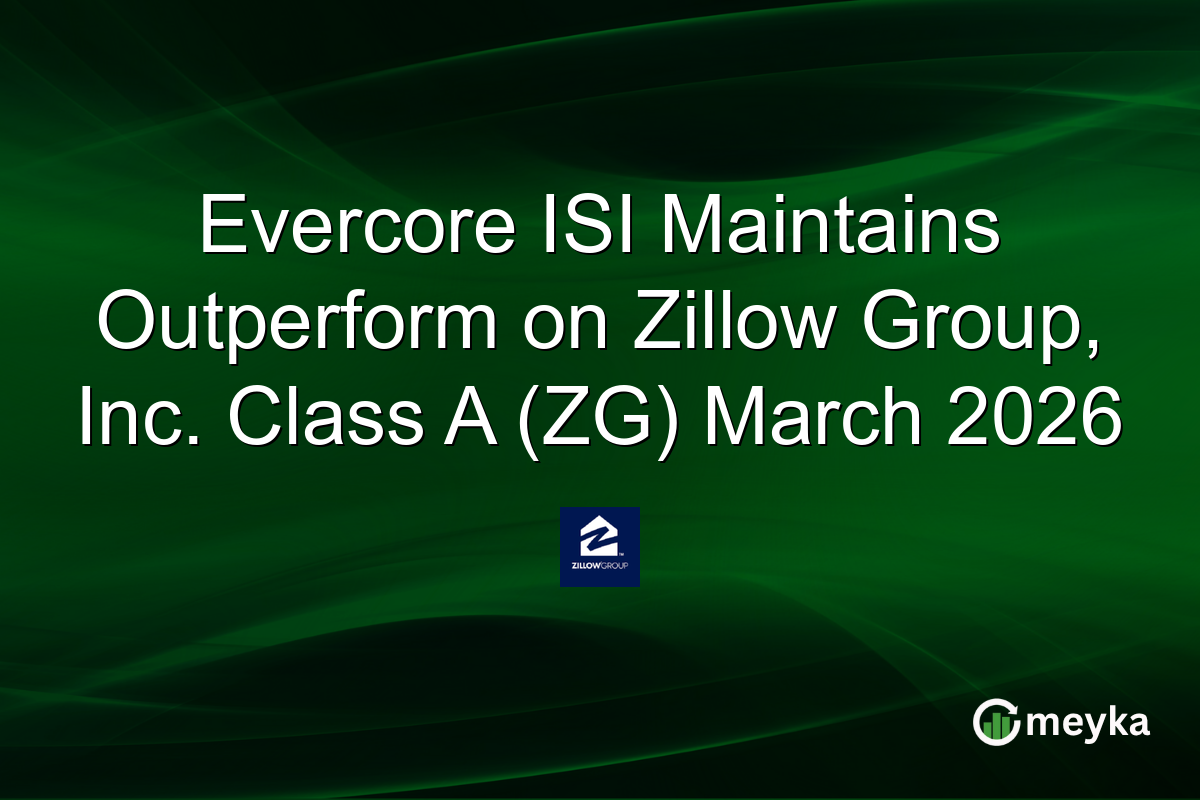 Evercore ISI Maintains Outperform on Zillow Group, Inc. Class A (ZG) March 2026

ZILLOWGROUP

meyka